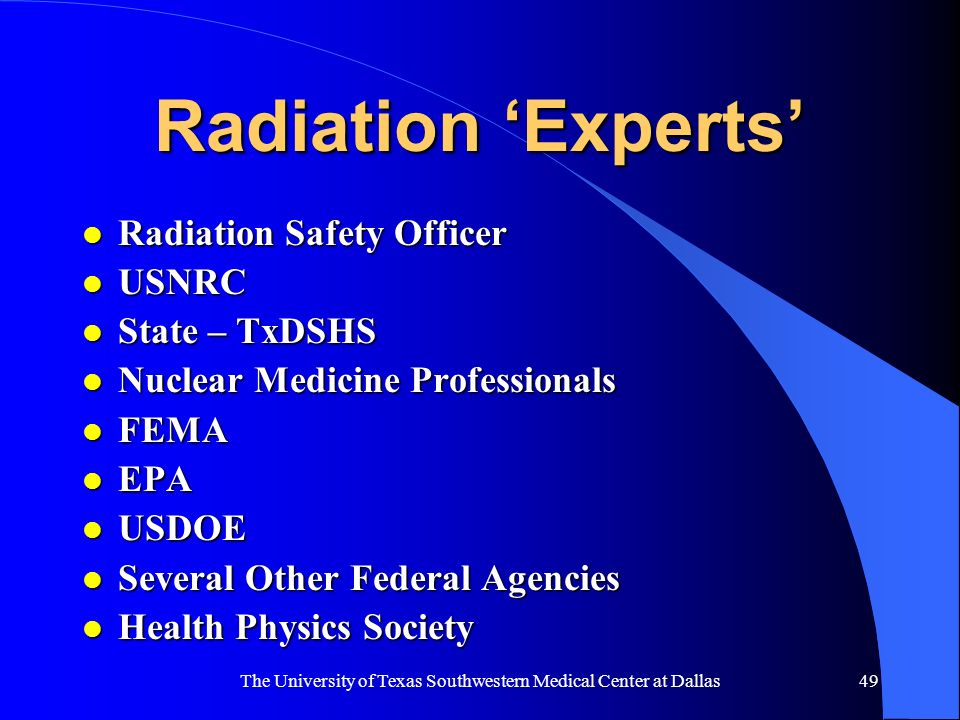 Radiation ‘Experts’

- Radiation Safety Officer
- USNRC
- State – TxDSHS
- Nuclear Medicine Professionals
- FEMA
- EPA
- USDOE
- Several Other Federal Agencies
- Health Physics Society

The University of Texas Southwestern Medical Center at Dallas

49